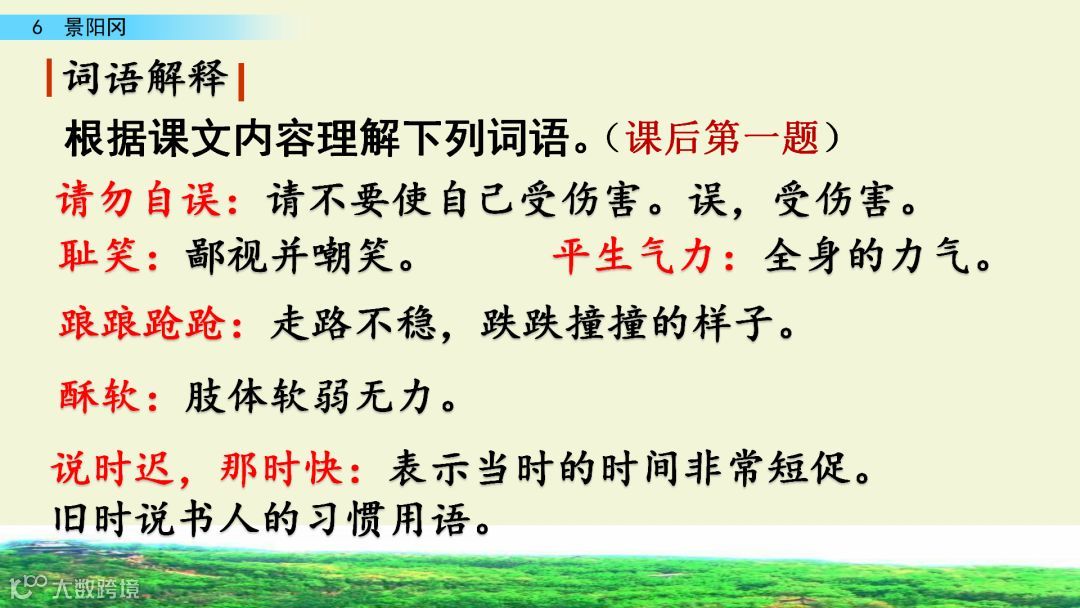 6 景阳冈

词语解释

根据课文内容理解下列词语。（课后第一题）

请勿自误：请不要使自己受伤害。误，受伤害。

耻笑：鄙视并嘲笑。 平生气力：全身的力气。

踉踉跄跄：走路不稳，跌跌撞撞的样子。

酥软：肢体软弱无力。

说时迟，那时快：表示当时的时间非常短促。旧时说书人的习惯用语。

大数跨境